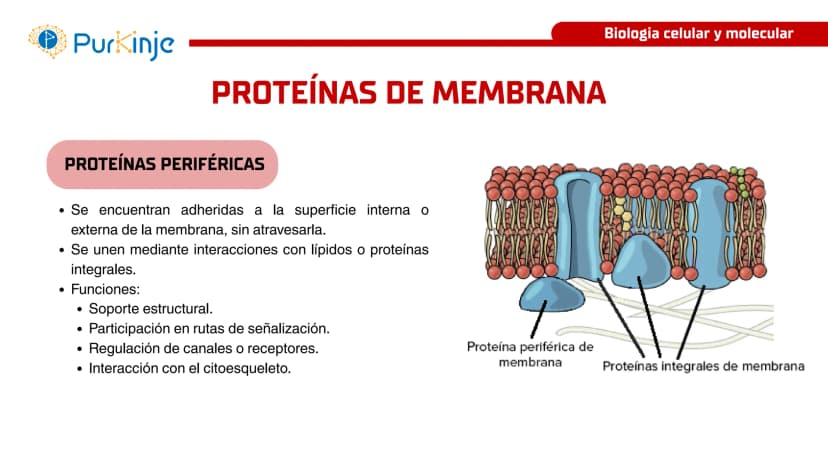 PurKinje

Biologia celular y molecular

PROTEÍNAS DE MEMBRANA

PROTEÍNAS PERIFÉRICAS

• Se encuentran adheridas a la superficie interna o externa de la membrana, sin atravesarla.
• Se unen mediante interacciones con lípidos o proteínas integrales.
• Funciones:
• Soporte estructural.
• Participación en rutas de señalización.
• Regulación de canales o receptores.
• Interacción con el citoesqueleto.

Proteína periférica de membrana

Proteínas integrales de membrana